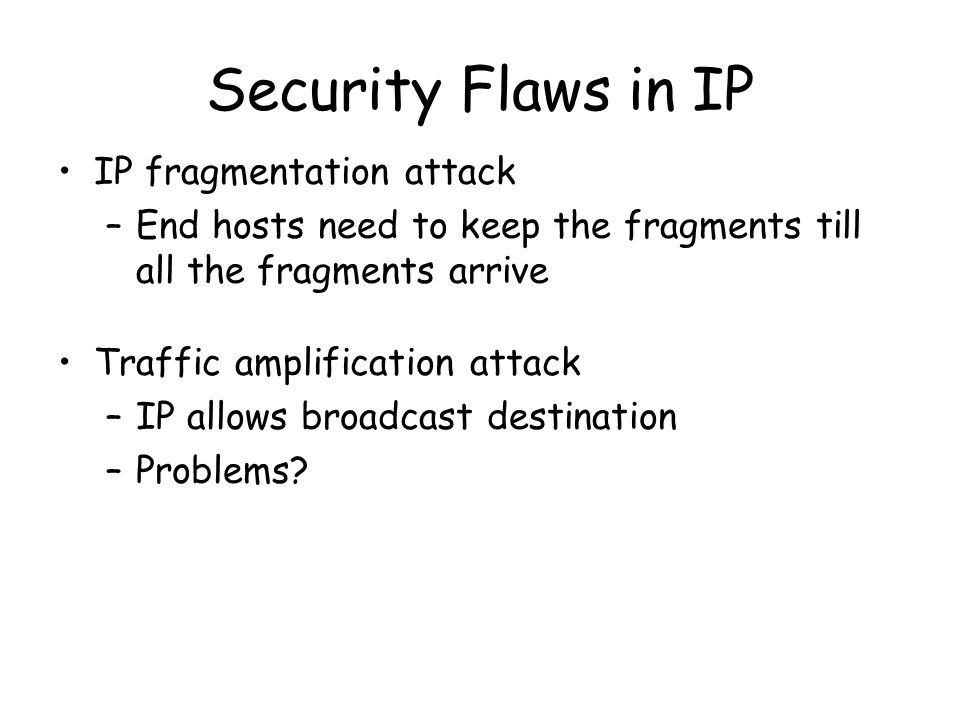 Security Flaws in IP

• IP fragmentation attack
  – End hosts need to keep the fragments till all the fragments arrive

• Traffic amplification attack
  – IP allows broadcast destination
  – Problems?